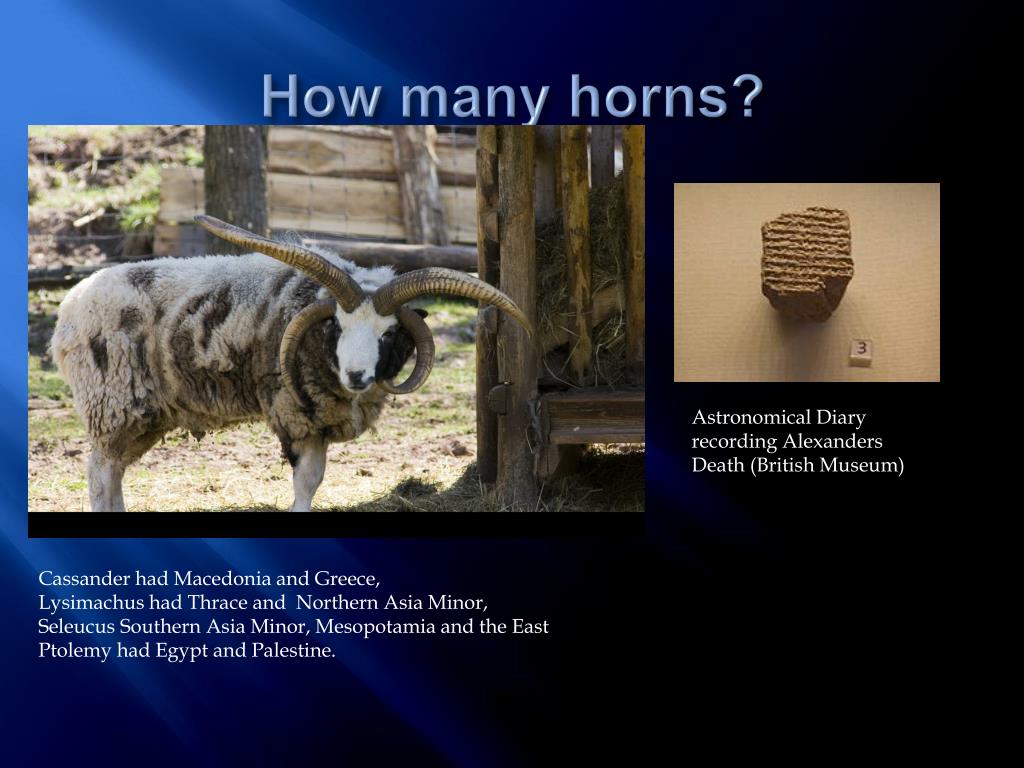 How many horns?

3

Astronomical Diary recording Alexanders Death (British Museum)

Cassander had Macedonia and Greece,
Lysimachus had Thrace and Northern Asia Minor,
Seleucus Southern Asia Minor, Mesopotamia and the East
Ptolemy had Egypt and Palestine.